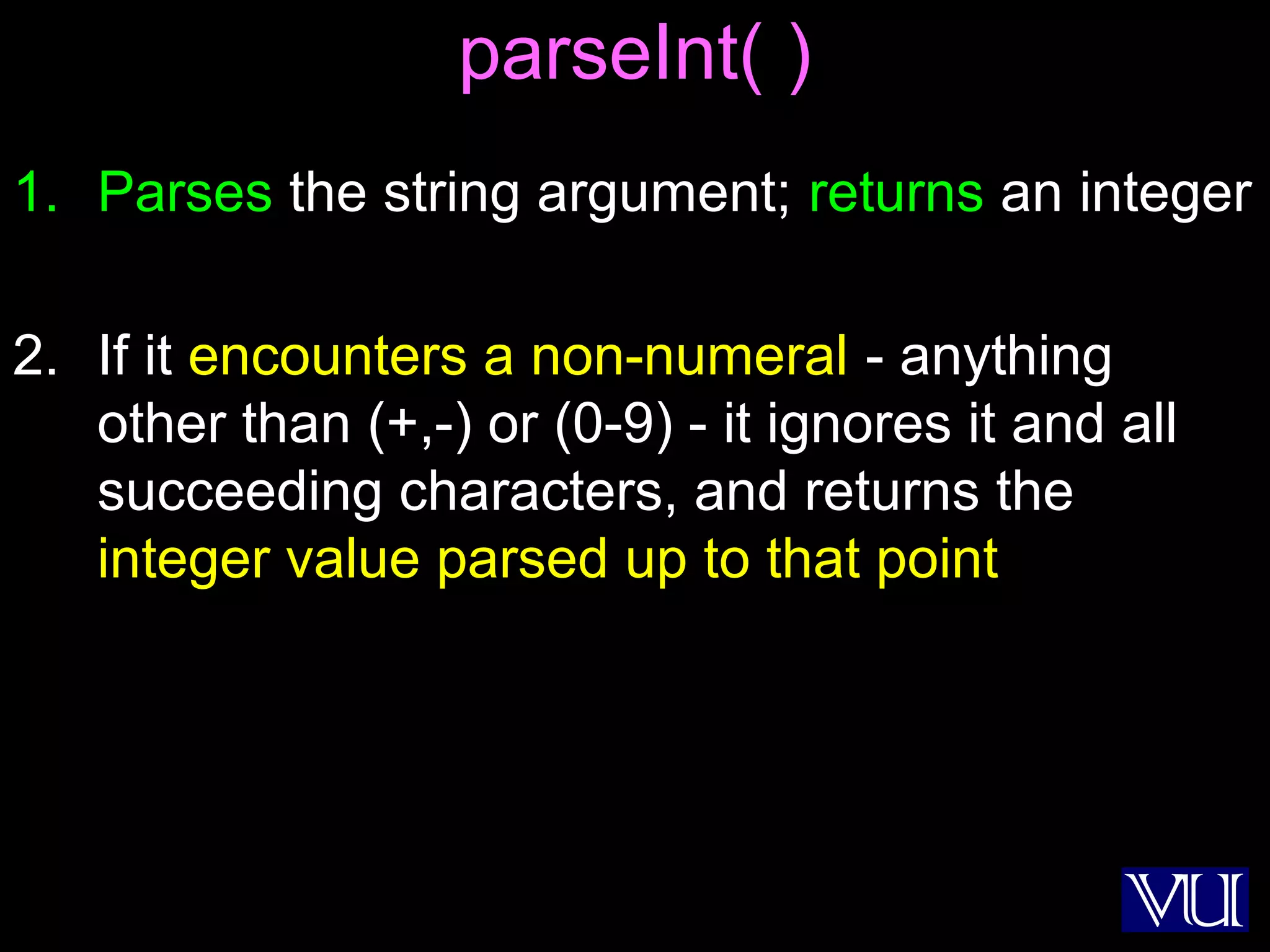 parseInt( )

1. Parses the string argument; returns an integer

2. If it encounters a non-numeral - anything other than (+,-) or (0-9) - it ignores it and all succeeding characters, and returns the integer value parsed up to that point

VU